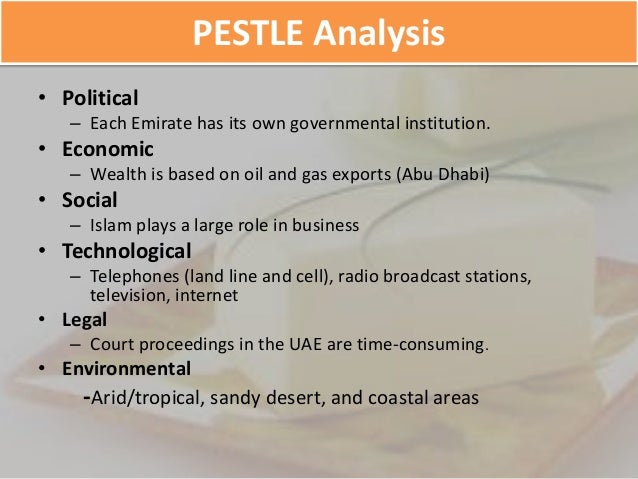 PESTLE Analysis

• Political
– Each Emirate has its own governmental institution.
• Economic
– Wealth is based on oil and gas exports (Abu Dhabi)
• Social
– Islam plays a large role in business
• Technological
– Telephones (land line and cell), radio broadcast stations, television, internet
• Legal
– Court proceedings in the UAE are time-consuming.
• Environmental
-Arid/tropical, sandy desert, and coastal areas